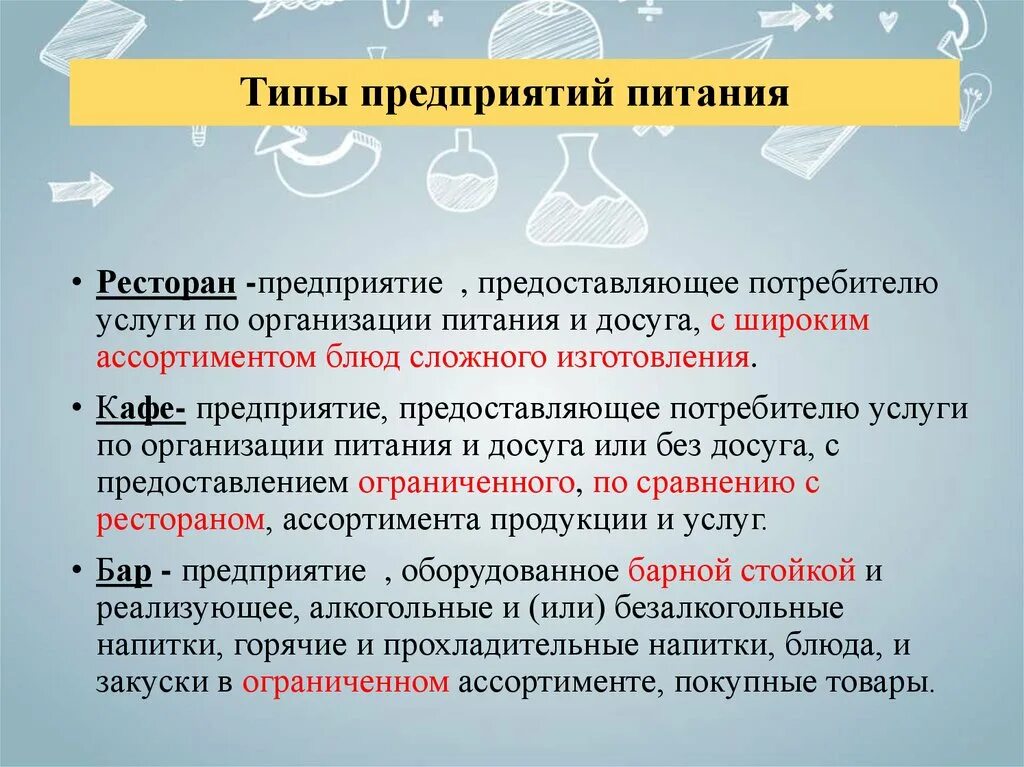 Типы предприятий питания

• Ресторан -предприятие , предоставляющее потребителю услуги по организации питания и досуга, с широким ассортиментом блюд сложного изготовления.

• Кафе- предприятие, предоставляющее потребителю услуги по организации питания и досуга или без досуга, с предоставлением ограниченного, по сравнению с рестораном, ассортимента продукции и услуг.

• Бар - предприятие , оборудованное барной стойкой и реализующее, алкогольные и (или) безалкогольные напитки, горячие и прохладительные напитки, блюда, и закуски в ограниченном ассортименте, покупные товары.